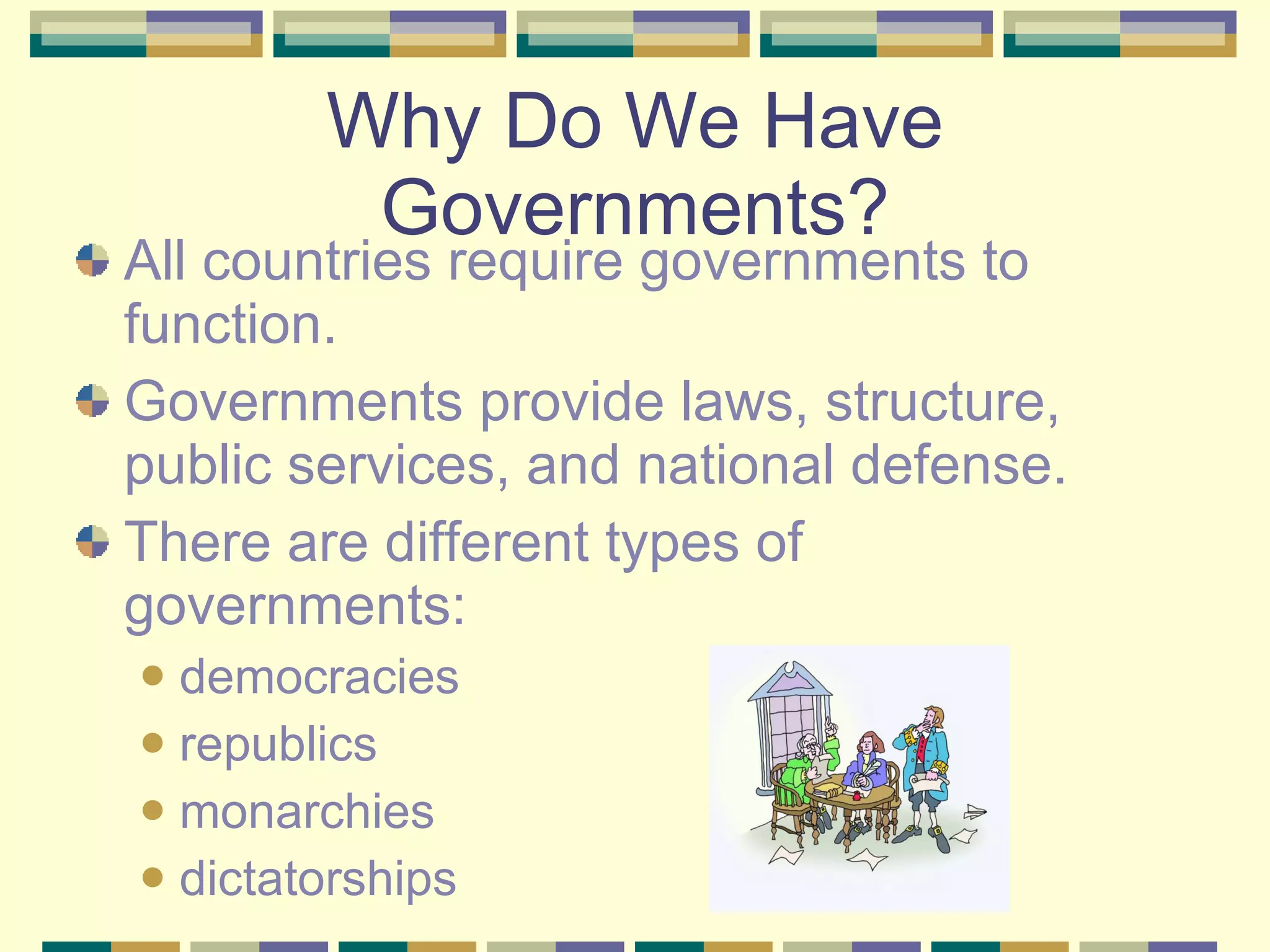 Why Do We Have Governments?

All countries require governments to function.

Governments provide laws, structure, public services, and national defense.

There are different types of governments:

democracies

republics

monarchies

dictatorships